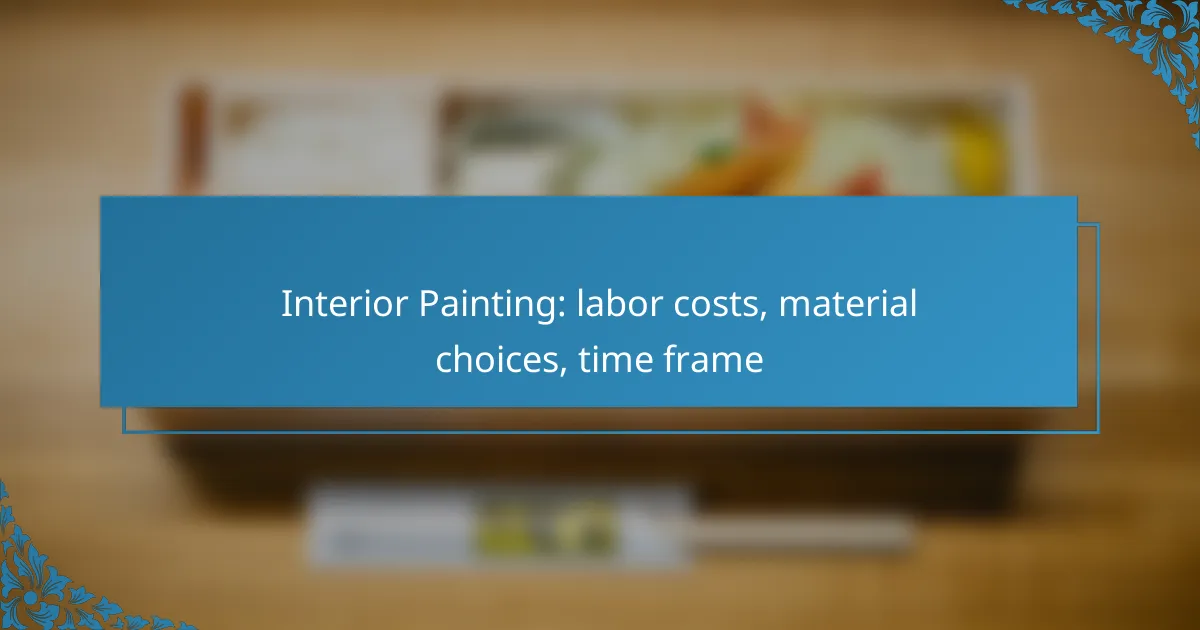 Interior Painting: labor costs, material choices, time frame